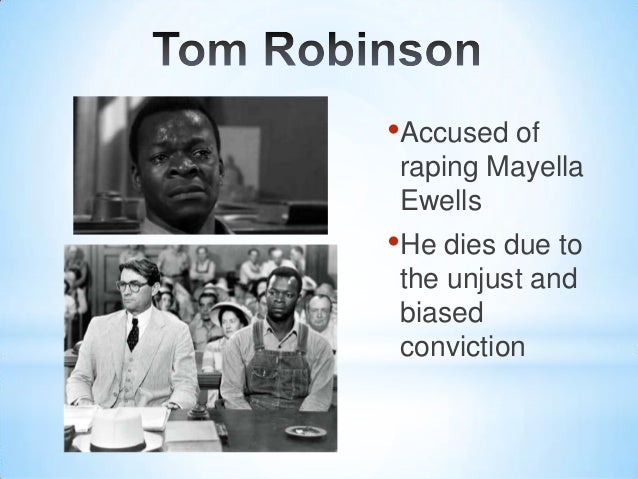 Tom Robinson

•Accused of raping Mayella Ewells

•He dies due to the unjust and biased conviction